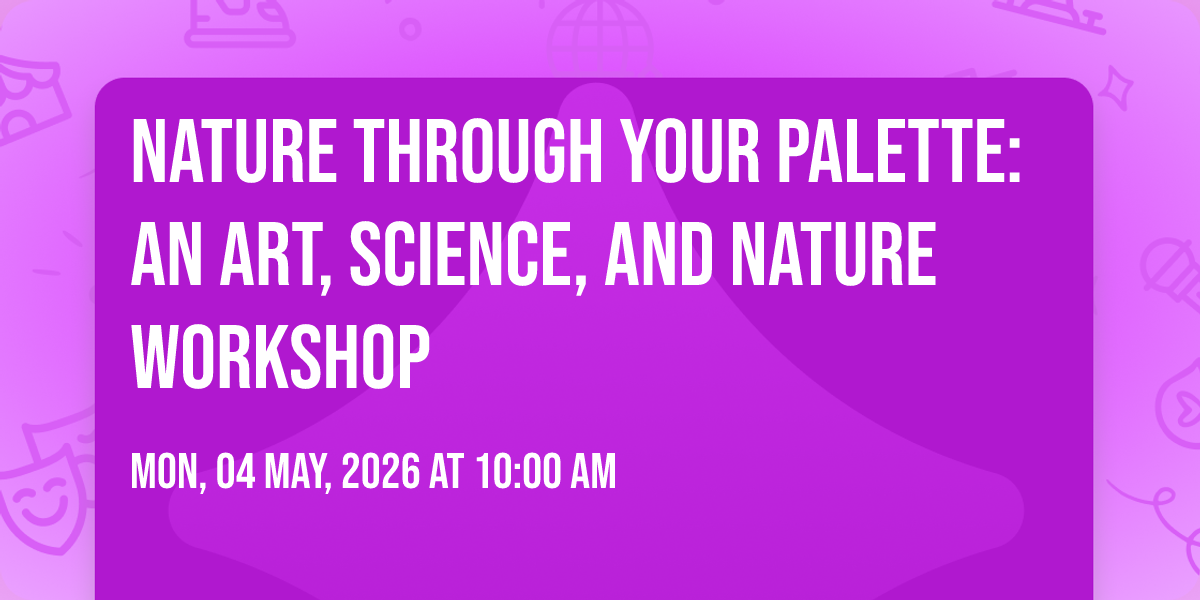 NATURE THROUGH YOUR PALETTE: AN ART, SCIENCE, AND NATURE WORKSHOP

MON, 04 MAY, 2026 AT 10:00 AM